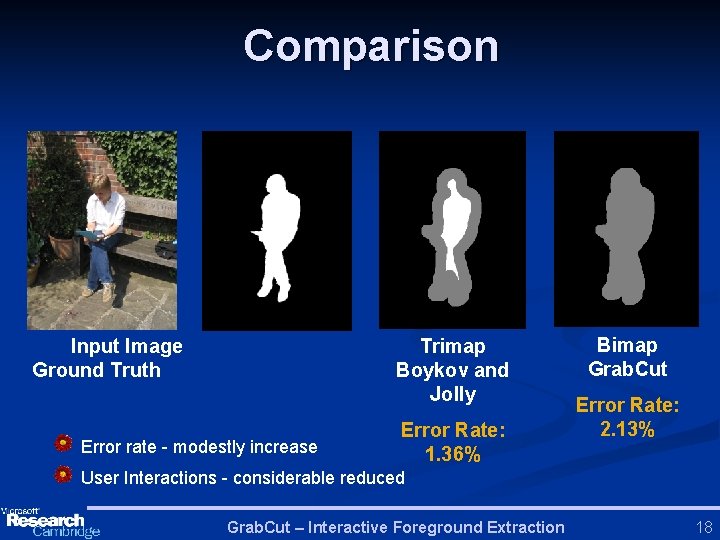 Comparison

Input Image
Ground Truth

Trimap
Boykov and Jolly

Error Rate: 1.36%

Bimap
GrabCut

Error Rate: 2.13%

Error rate - modestly increase

User Interactions - considerable reduced

Microsoft Research Cambridge

GrabCut – Interactive Foreground Extraction

18